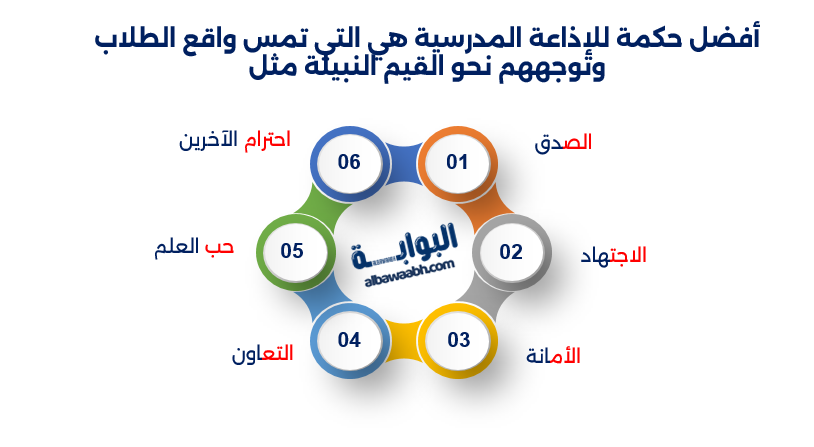 أفضل حكمة للإذاعة المدرسية هي التي تمس واقع الطلاب وتوجههم نحو القيم النبيلة مثل

01
الصدق

02
الاجتهاد

03
الأمانة

04
التعاون

05
حب العلم

06
احترام الآخرين

البوابة
albawaabh.com